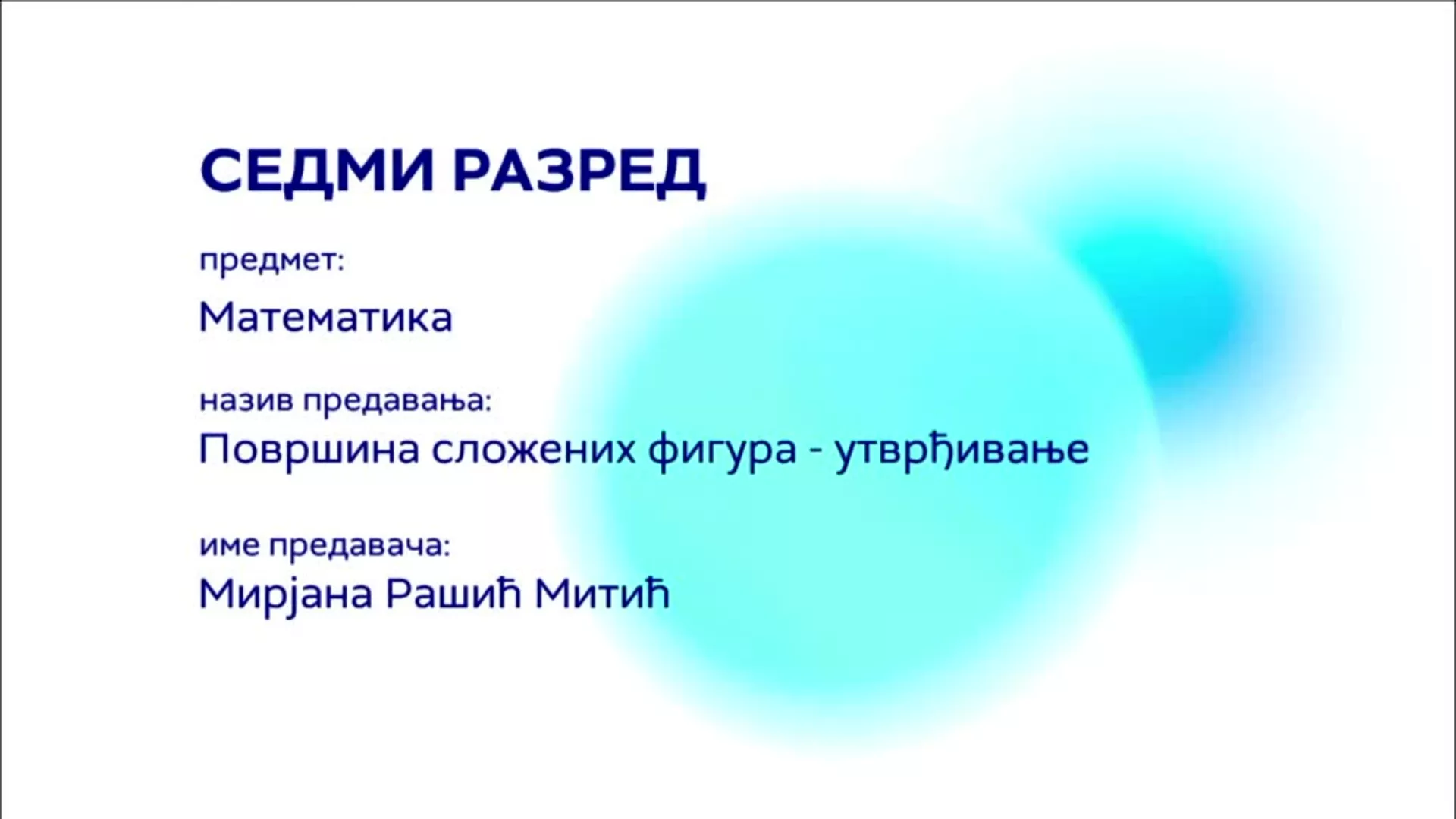 СЕДМИ РАЗРЕД

предмет:

Математика

назив предавања:

Површина сложених фигура - утврђивање

име предавача:

Мирјана Рашић Митић